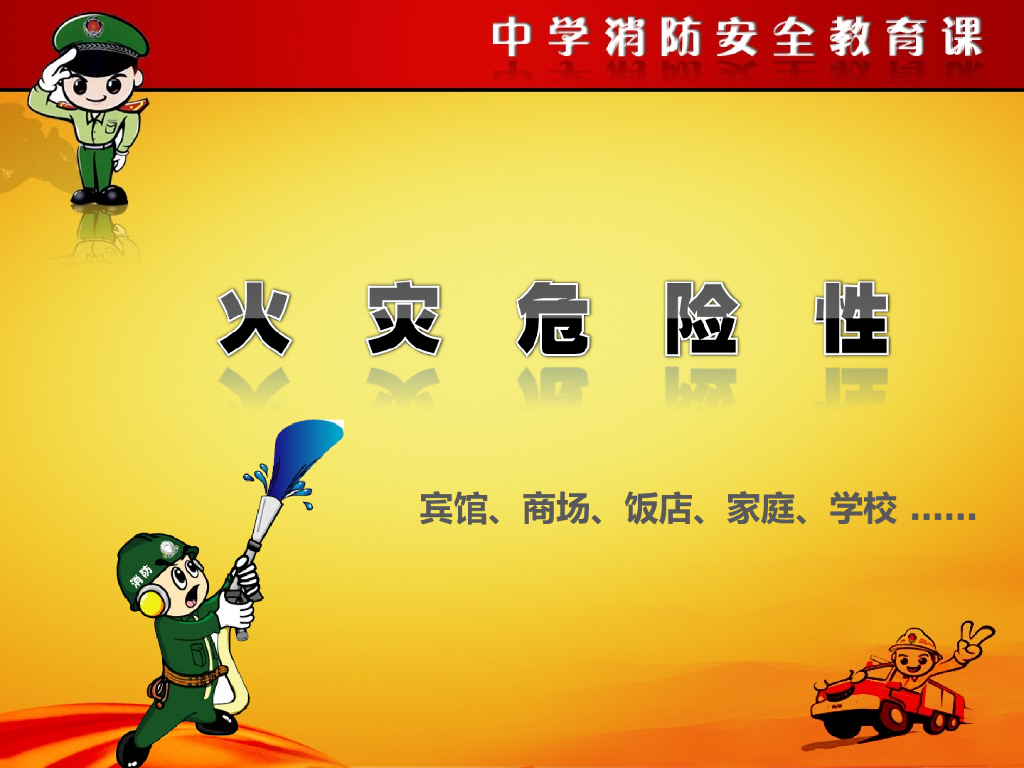 中学消防安全教育课

火 灾 危 险 性

宾馆、商场、饭店、家庭、学校 ……

消防